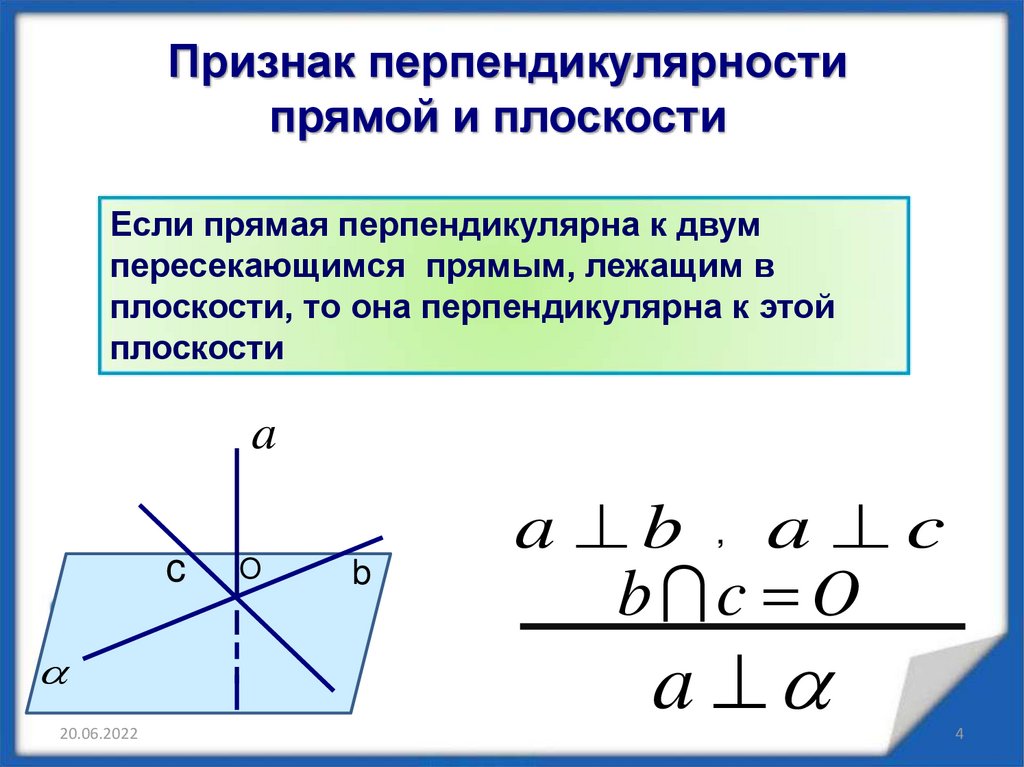 Признак перпендикулярности прямой и плоскости

Если прямая перпендикулярна к двум пересекающимся прямым, лежащим в плоскости, то она перпендикулярна к этой плоскости

$a$

c

O

b

$\alpha$

$a \perp b$ , $a \perp c$

$b \cap c = O$

$a \perp \alpha$

20.06.2022

4